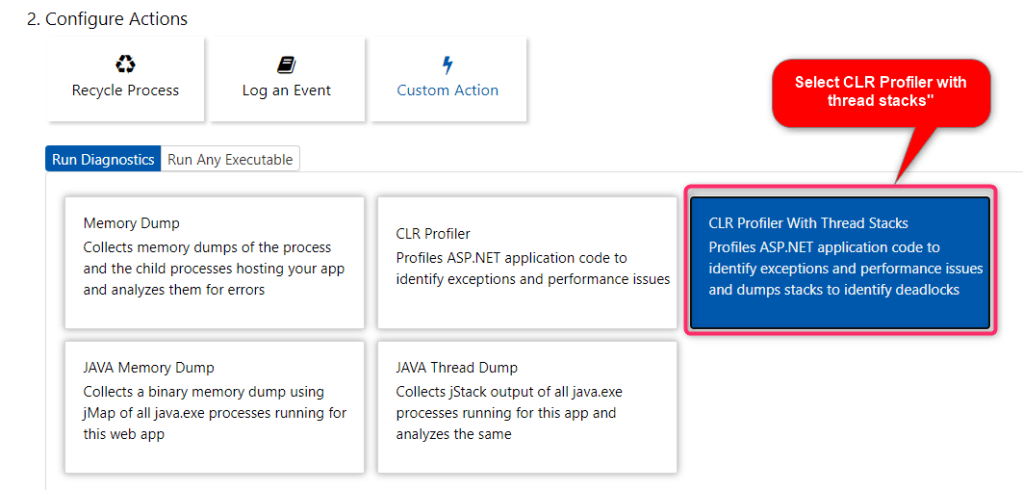 2. Configure Actions

Recycle Process

Log an Event

Custom Action

Select CLR Profiler with thread stacks"

Run Diagnostics

Run Any Executable

Memory Dump
Collects memory dumps of the process and the child processes hosting your app and analyzes them for errors

CLR Profiler
Profiles ASP.NET application code to identify exceptions and performance issues

CLR Profiler With Thread Stacks
Profiles ASP.NET application code to identify exceptions and performance issues and dumps stacks to identify deadlocks

JAVA Memory Dump
Collects a binary memory dump using jMap of all java.exe processes running for this web app

JAVA Thread Dump
Collects jStack output of all java.exe processes running for this app and analyzes the same